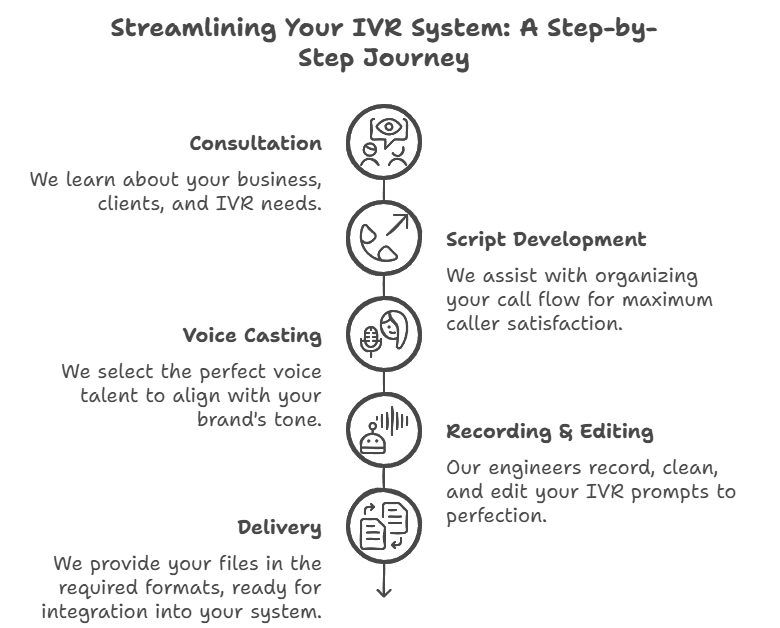 Streamlining Your IVR System: A Step-by-Step Journey

Consultation

We learn about your business, clients, and IVR needs.

Script Development

We assist with organizing your call flow for maximum caller satisfaction.

Voice Casting

We select the perfect voice talent to align with your brand's tone.

Recording & Editing

Our engineers record, clean, and edit your IVR prompts to perfection.

Delivery

We provide your files in the required formats, ready for integration into your system.